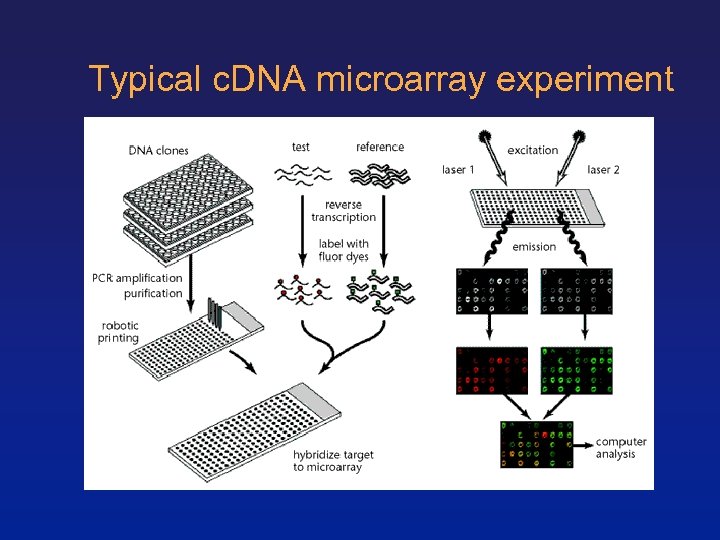 Typical cDNA microarray experiment

DNA clones

PCR amplification purification

robotic printing

test

reference

reverse transcription

label with fluor dyes

hybridize target to microarray

excitation

laser 1

laser 2

emission

computer analysis